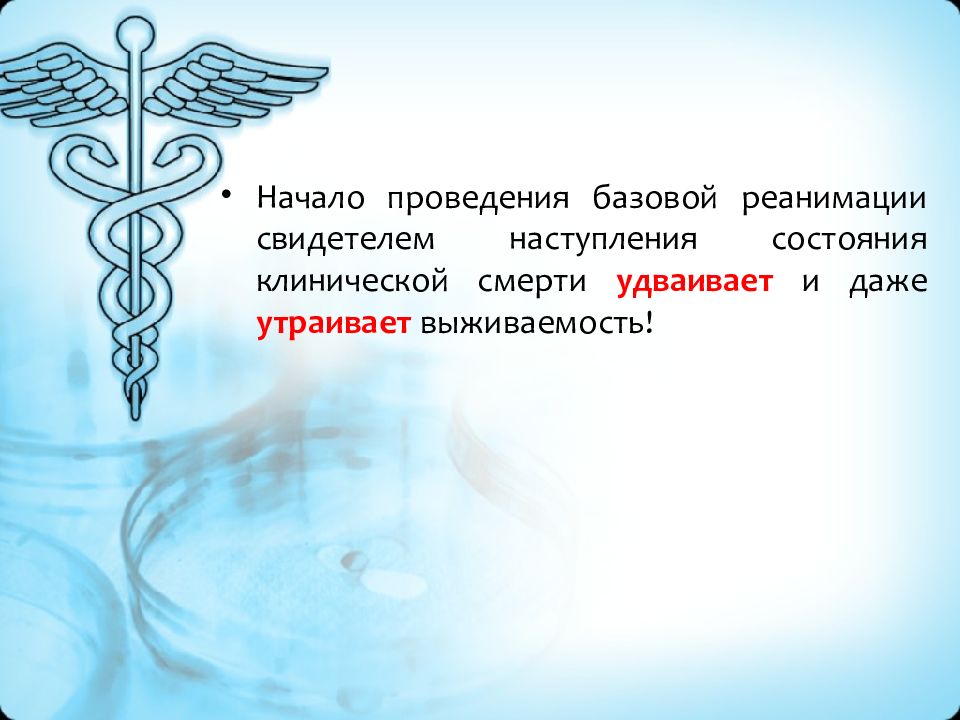 • Начало проведения базовой реанимации свидетелем наступления состояния клинической смерти удваивает и даже утраивает выживаемость!